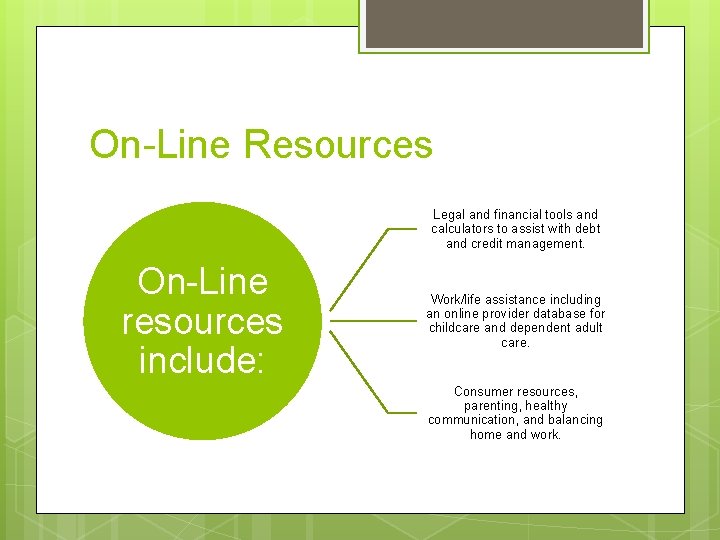 On-Line Resources

On-Line resources include:

Legal and financial tools and calculators to assist with debt and credit management.

Work/life assistance including an online provider database for childcare and dependent adult care.

Consumer resources, parenting, healthy communication, and balancing home and work.